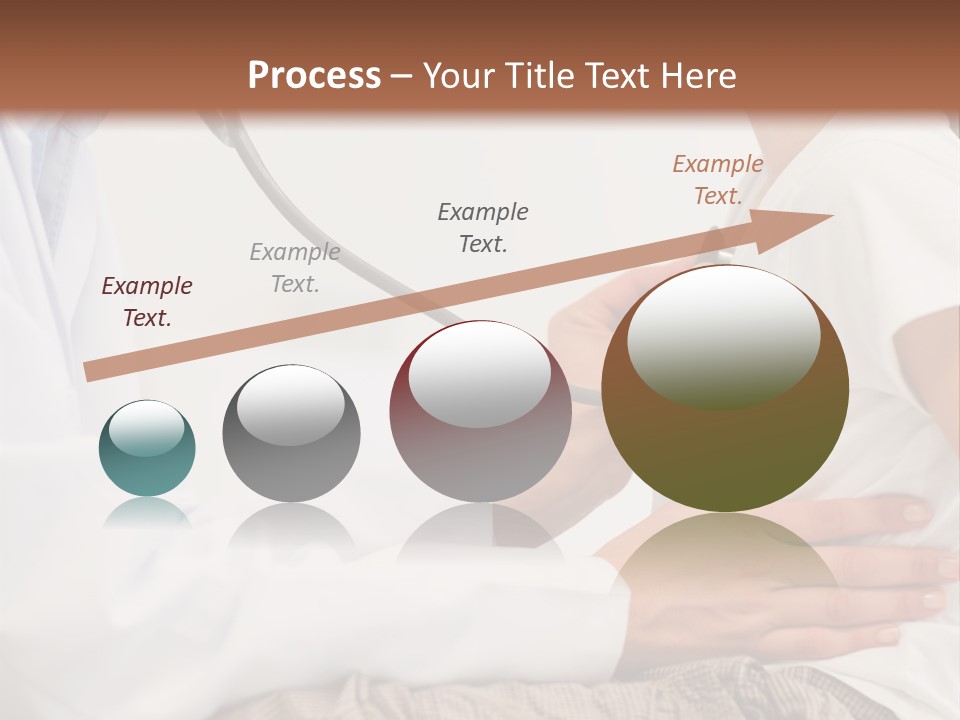 Process – Your Title Text Here

Example Text.

Example Text.

Example Text.

Example Text.